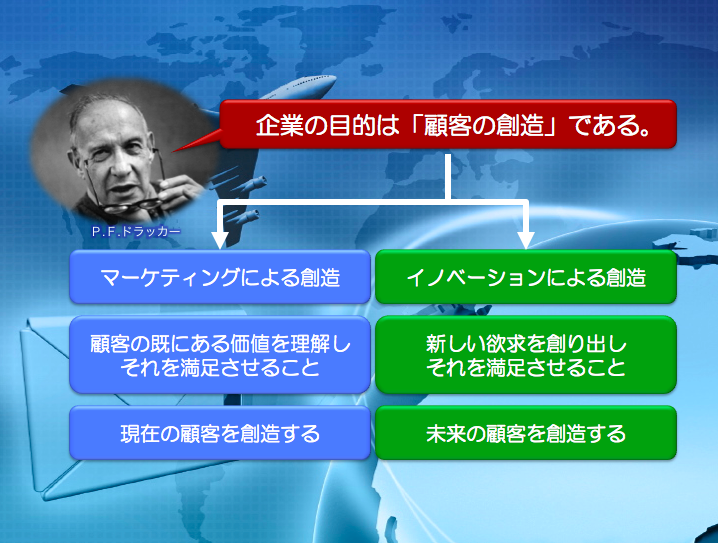 P.F.ドラッカー

企業の目的は「顧客の創造」である。

マーケティングによる創造

顧客の既にある価値を理解し それを満足させること

現在の顧客を創造する

イノベーションによる創造

新しい欲求を創り出し それを満足させること

未来の顧客を創造する